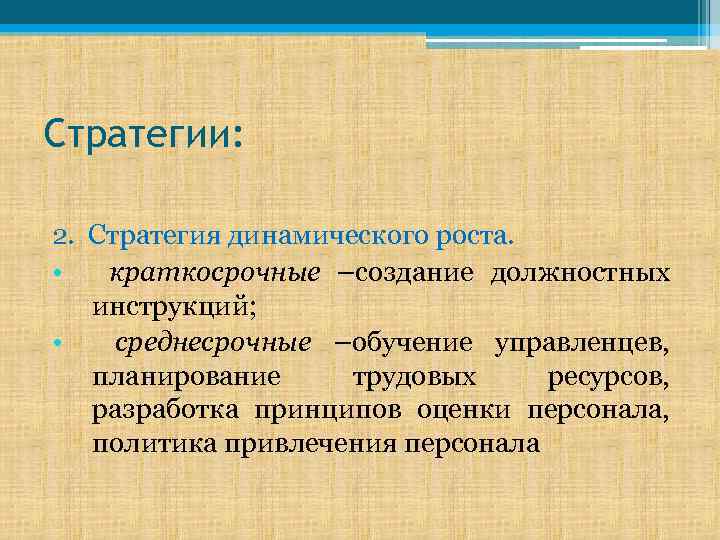 Стратегии:

2. Стратегия динамического роста.

• краткосрочные –создание должностных инструкций;

• среднесрочные –обучение управленцев, планирование трудовых ресурсов, разработка принципов оценки персонала, политика привлечения персонала